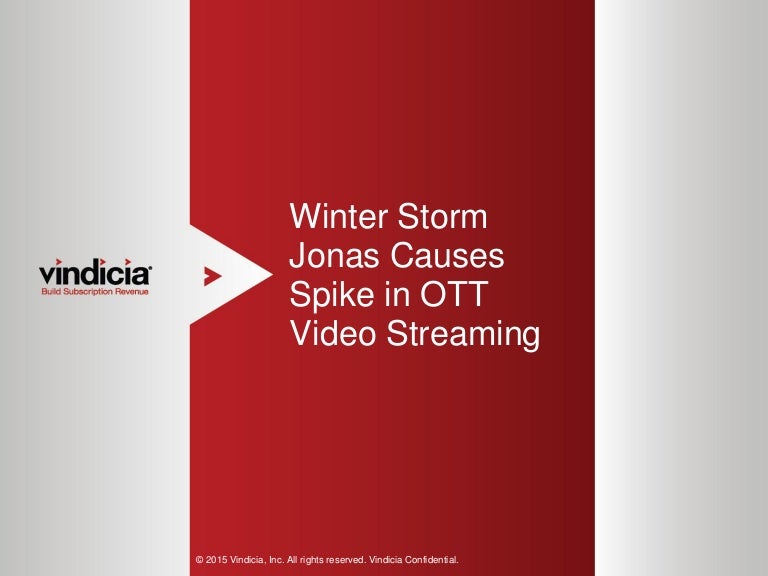 vindicia®
Build Subscription Revenue

Winter Storm Jonas Causes Spike in OTT Video Streaming

© 2015 Vindicia, Inc. All rights reserved. Vindicia Confidential.